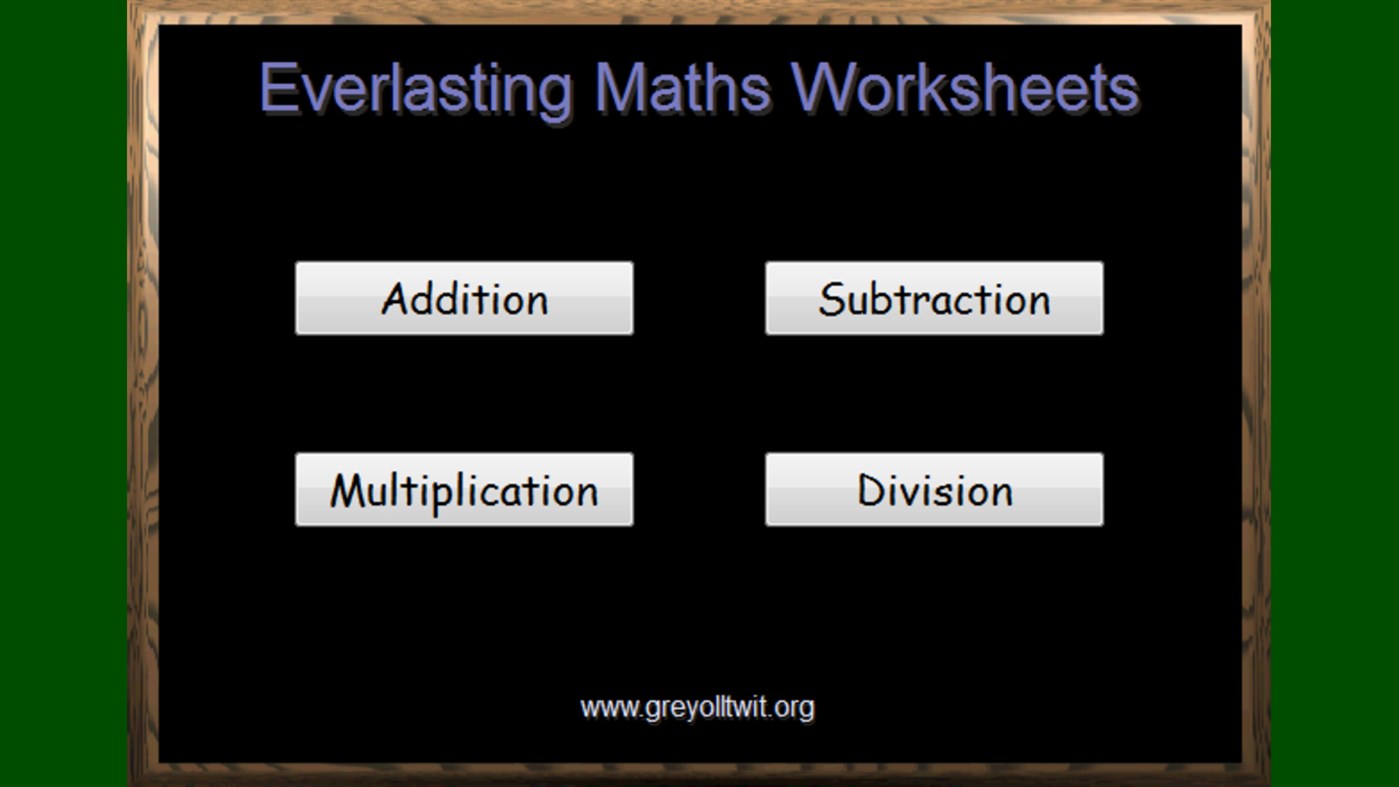 Everlasting Maths Worksheets

Addition

Subtraction

Multiplication

Division

www.greyolltwit.org